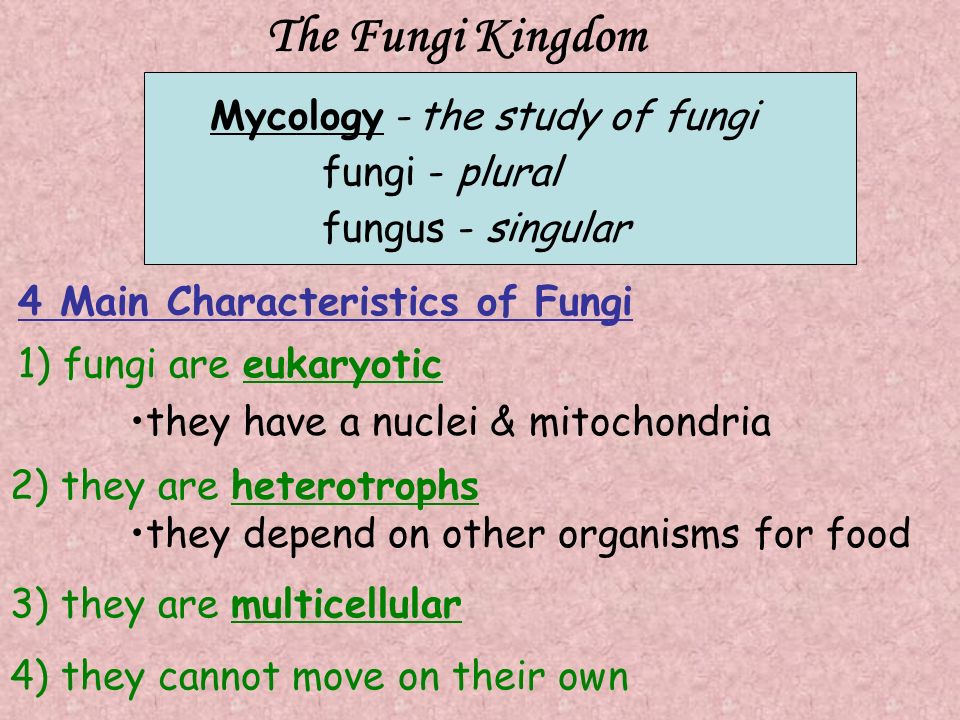 The Fungi Kingdom

Mycology - the study of fungi
fungi - plural
fungus - singular

4 Main Characteristics of Fungi

1) fungi are eukaryotic
•they have a nuclei & mitochondria

2) they are heterotrophs
•they depend on other organisms for food

3) they are multicellular

4) they cannot move on their own